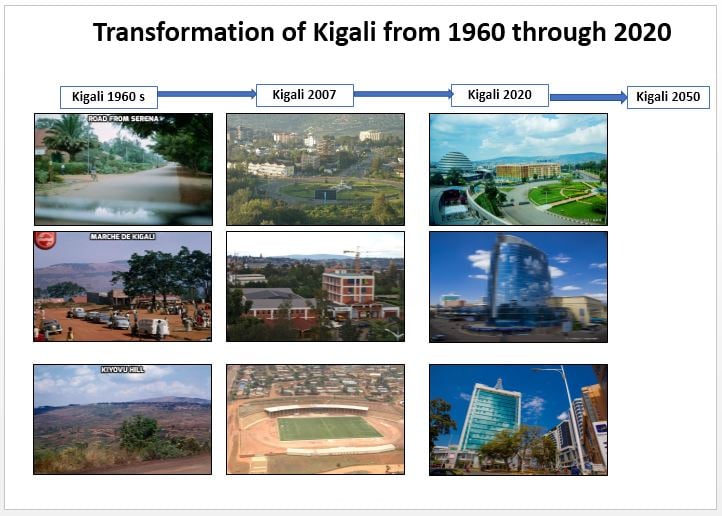 Transformation of Kigali from 1960 through 2020

Kigali 1960 s

Kigali 2007

Kigali 2020

Kigali 2050

ROAD FROM SERENA

MARCHE DE KIGALI

KIYOVU HILL